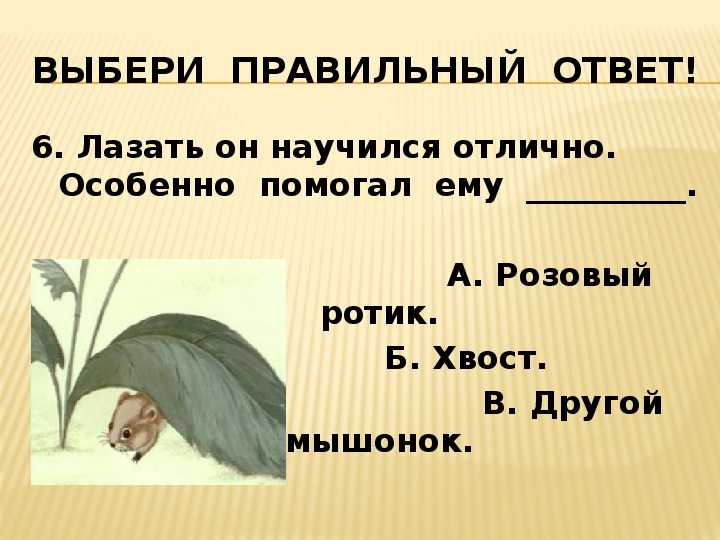 ВЫБЕРИ ПРАВИЛЬНЫЙ ОТВЕТ!

6. Лазать он научился отлично. Особенно помогал ему _________.

А. Розовый ротик.

Б. Хвост.

В. Другой мышонок.